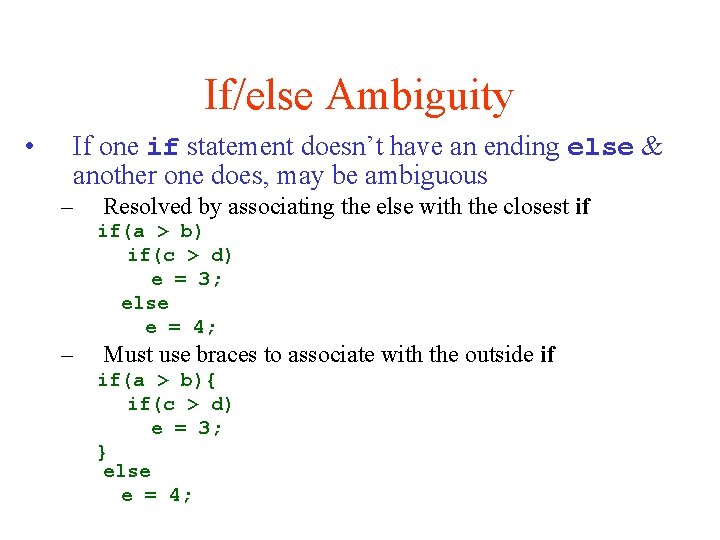 If/else Ambiguity

• If one if statement doesn't have an ending else & another one does, may be ambiguous

– Resolved by associating the else with the closest if

if(a > b)
  if(c > d)
    e = 3;
  else
    e = 4;

– Must use braces to associate with the outside if

if(a > b){
  if(c > d)
    e = 3;
}
else
  e = 4;